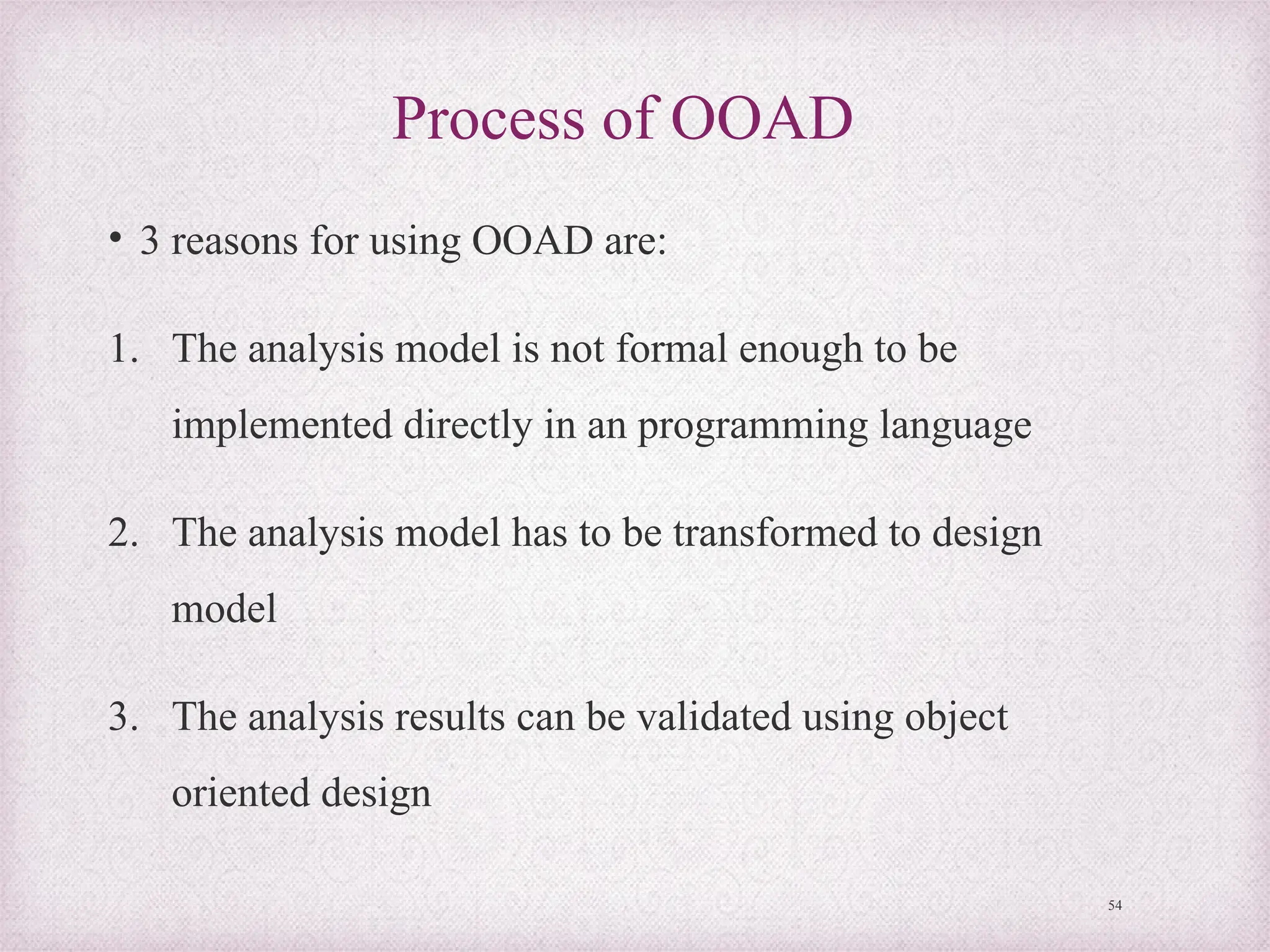 Process of OOAD

• 3 reasons for using OOAD are:

1. The analysis model is not formal enough to be implemented directly in an programming language

2. The analysis model has to be transformed to design model

3. The analysis results can be validated using object oriented design

54